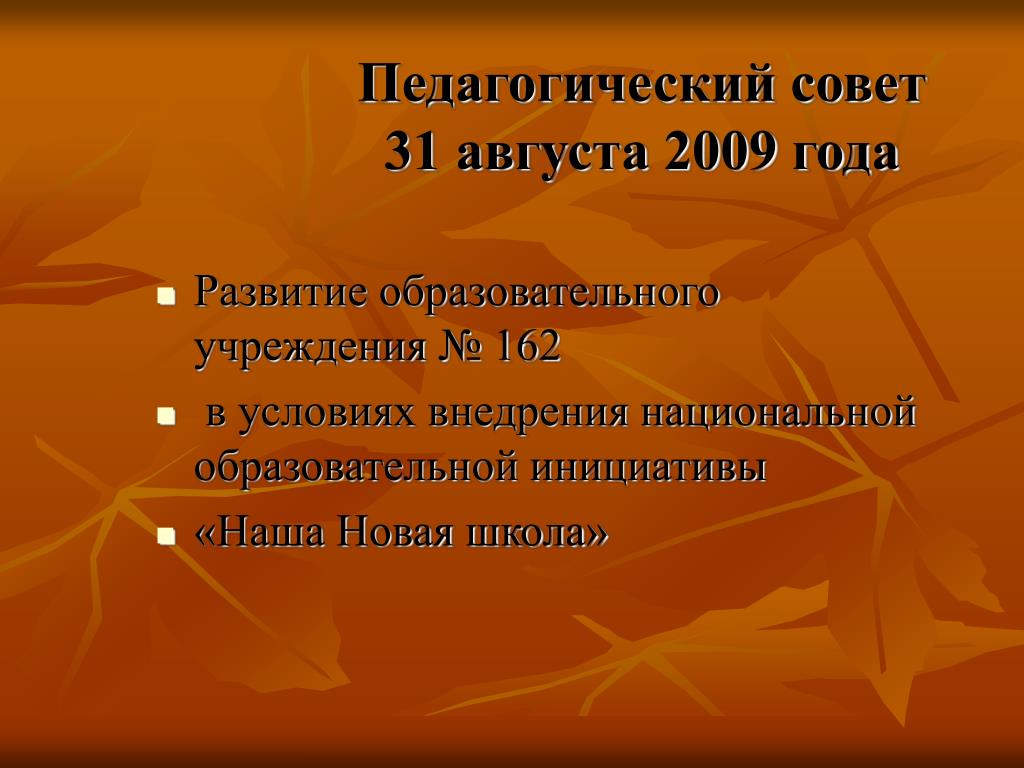 Педагогический совет
31 августа 2009 года

- Развитие образовательного учреждения № 162
- в условиях внедрения национальной образовательной инициативы
- «Наша Новая школа»